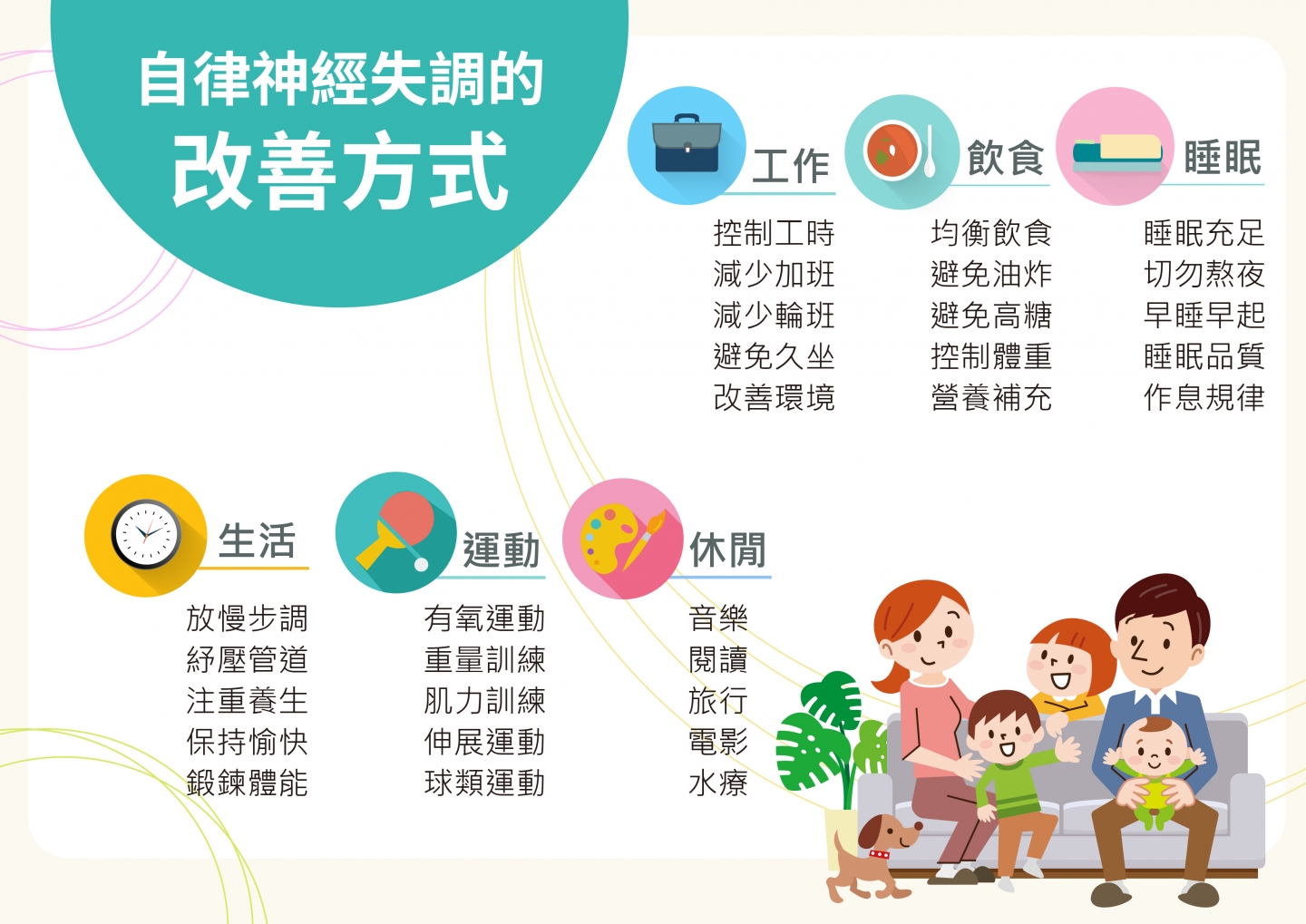 自律神經失調的
改善方式

工作
控制工時
減少加班
減少輪班
避免久坐
改善環境

飲食
均衡飲食
避免油炸
避免高糖
控制體重
營養補充

睡眠
睡眠充足
切勿熬夜
早睡早起
睡眠品質
作息規律

生活
放慢步調
紓壓管道
注重養生
保持愉快
鍛鍊體能

運動
有氧運動
重量訓練
肌力訓練
伸展運動
球類運動

休閒
音樂
閱讀
旅行
電影
水療